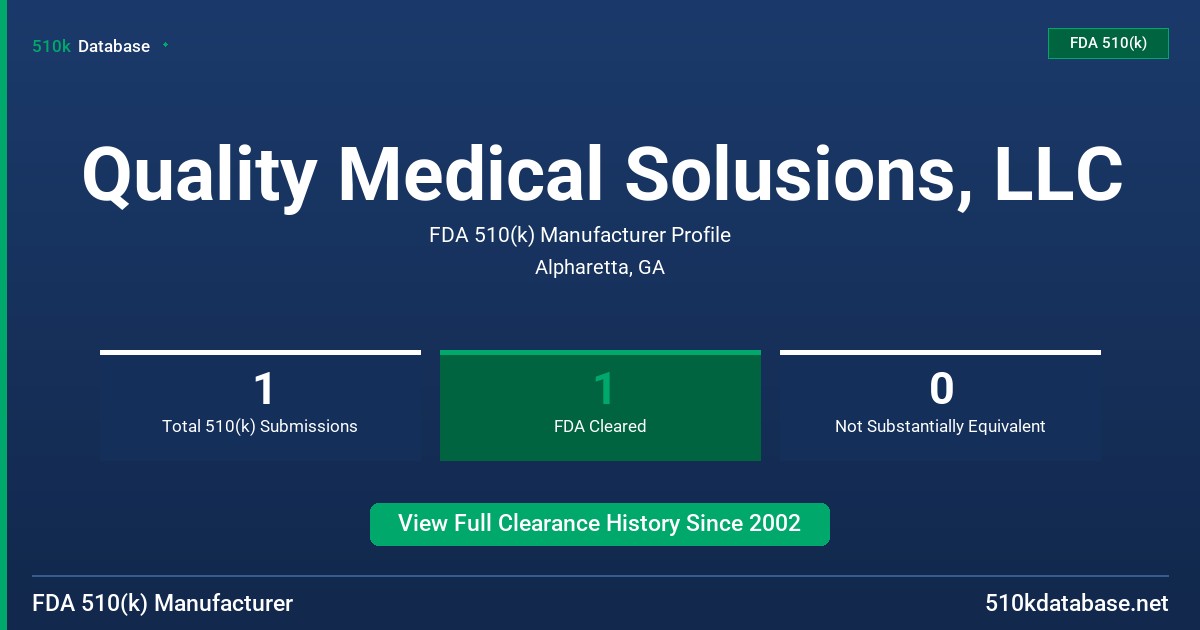 510k Database

FDA 510(k)

Quality Medical Solusions, LLC

FDA 510(k) Manufacturer Profile

Alpharetta, GA

1
Total 510(k) Submissions

1
FDA Cleared

0
Not Substantially Equivalent

View Full Clearance History Since 2002

FDA 510(k) Manufacturer

510kdatabase.net